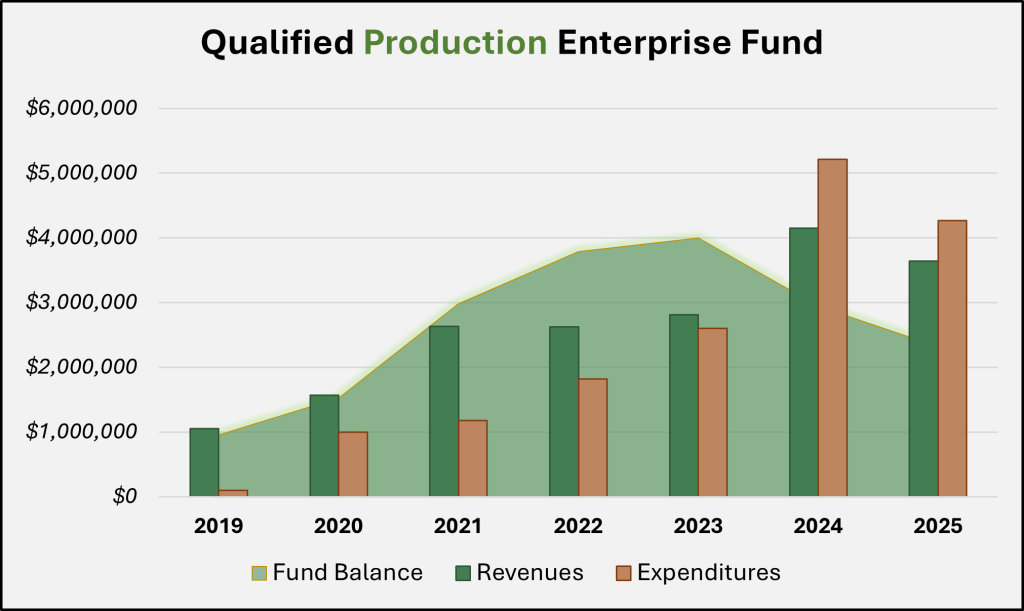 Qualified Production Enterprise Fund

$6,000,000
$5,000,000
$4,000,000
$3,000,000
$2,000,000
$1,000,000
$0

2019 2020 2021 2022 2023 2024 2025

Fund Balance Revenues Expenditures